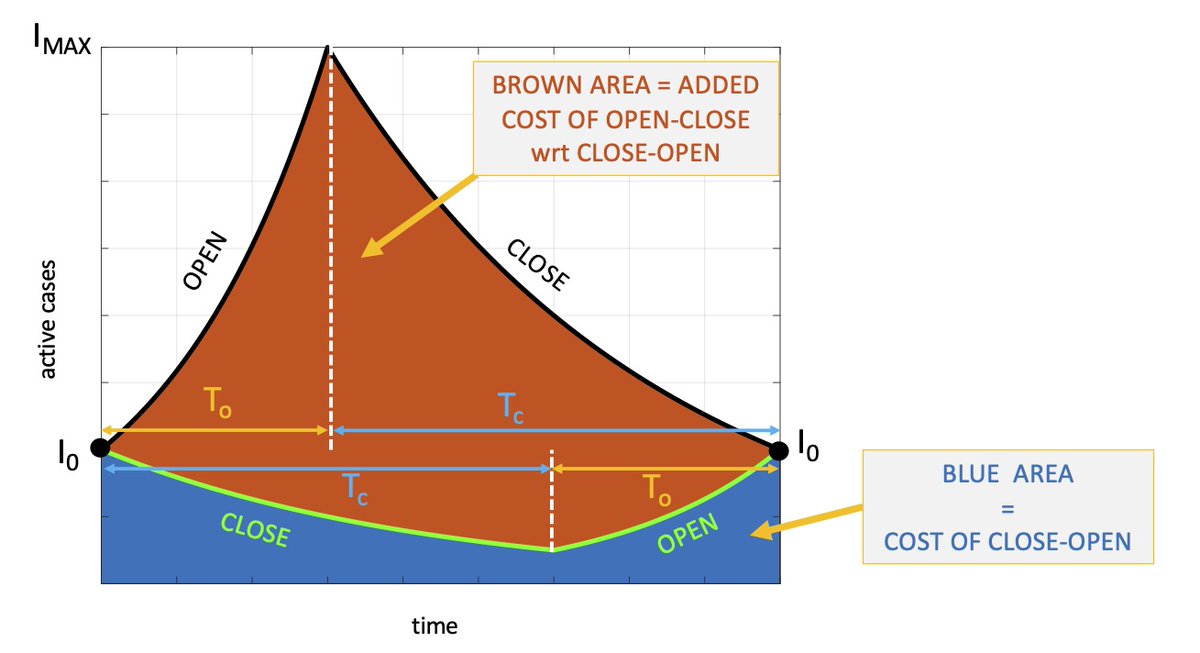 $I_{MAX}$

BROWN AREA = ADDED COST OF OPEN-CLOSE wrt CLOSE-OPEN

OPEN

CLOSE

active cases

$T_o$

$T_c$

$I_0$

$I_0$

$T_c$

$T_o$

CLOSE

OPEN

BLUE AREA = COST OF CLOSE-OPEN

time